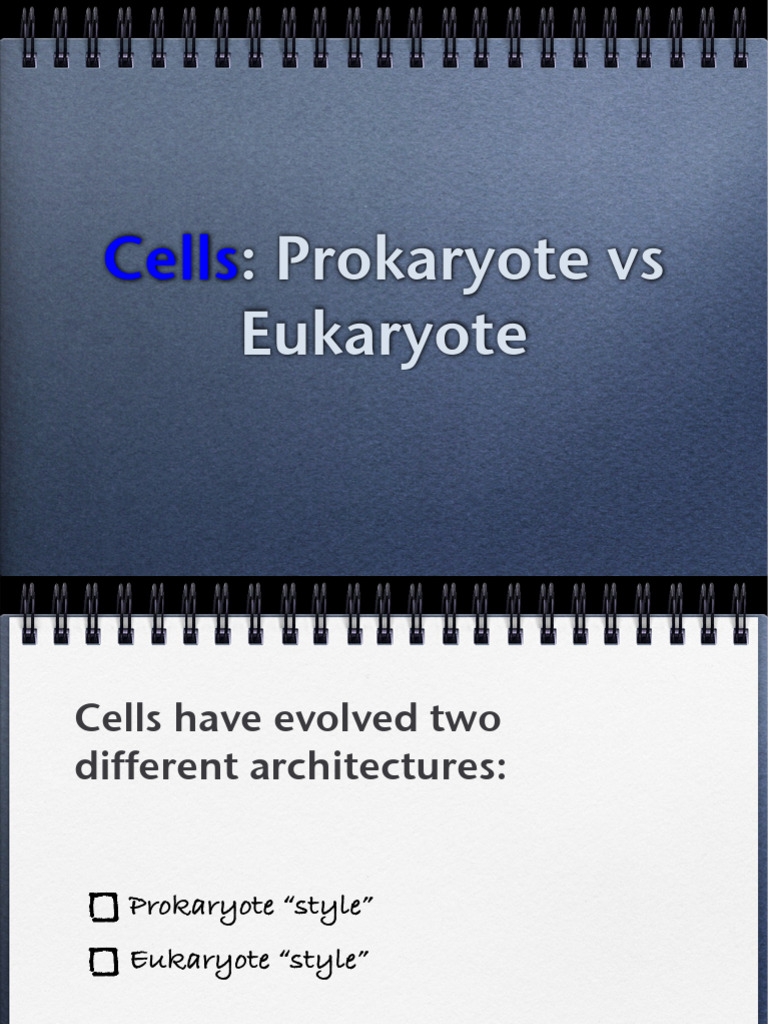 Cells: Prokaryote vs Eukaryote

Cells have evolved two different architectures:

☐ Prokaryote “style”

☐ Eukaryote “style”